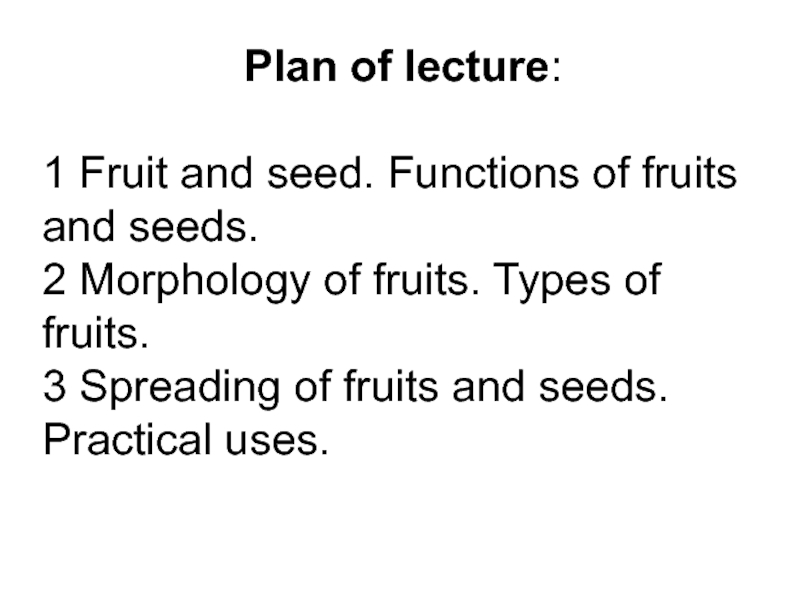 Plan of lecture:

1 Fruit and seed. Functions of fruits and seeds.
2 Morphology of fruits. Types of fruits.
3 Spreading of fruits and seeds. Practical uses.